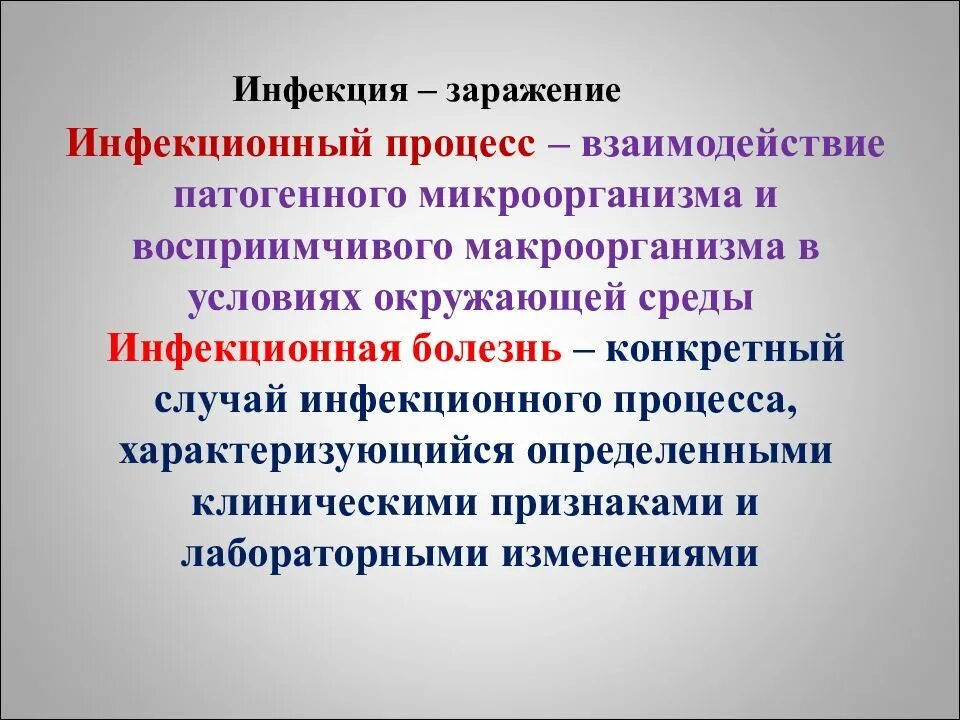 Инфекция – заражение

Инфекционный процесс – взаимодействие патогенного микроорганизма и восприимчивого макроорганизма в условиях окружающей среды

Инфекционная болезнь – конкретный случай инфекционного процесса, характеризующийся определенными клиническими признаками и лабораторными изменениями